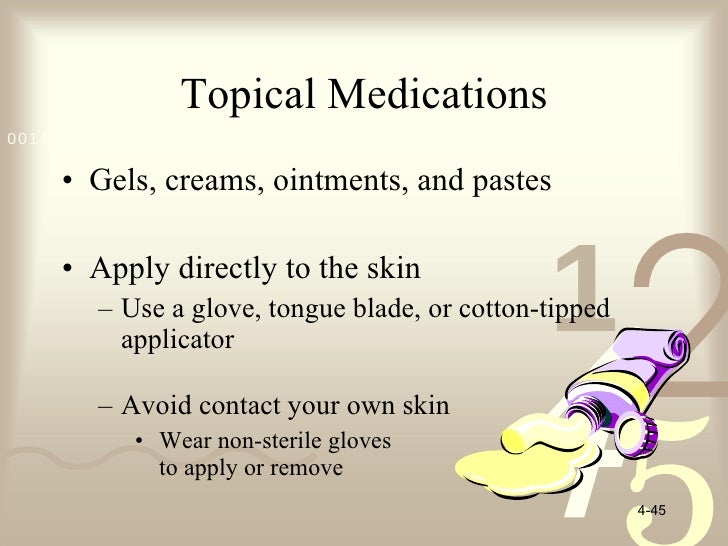 Topical Medications

0011

• Gels, creams, ointments, and pastes

• Apply directly to the skin
– Use a glove, tongue blade, or cotton-tipped applicator

– Avoid contact your own skin
• Wear non-sterile gloves to apply or remove

12
45

4-45